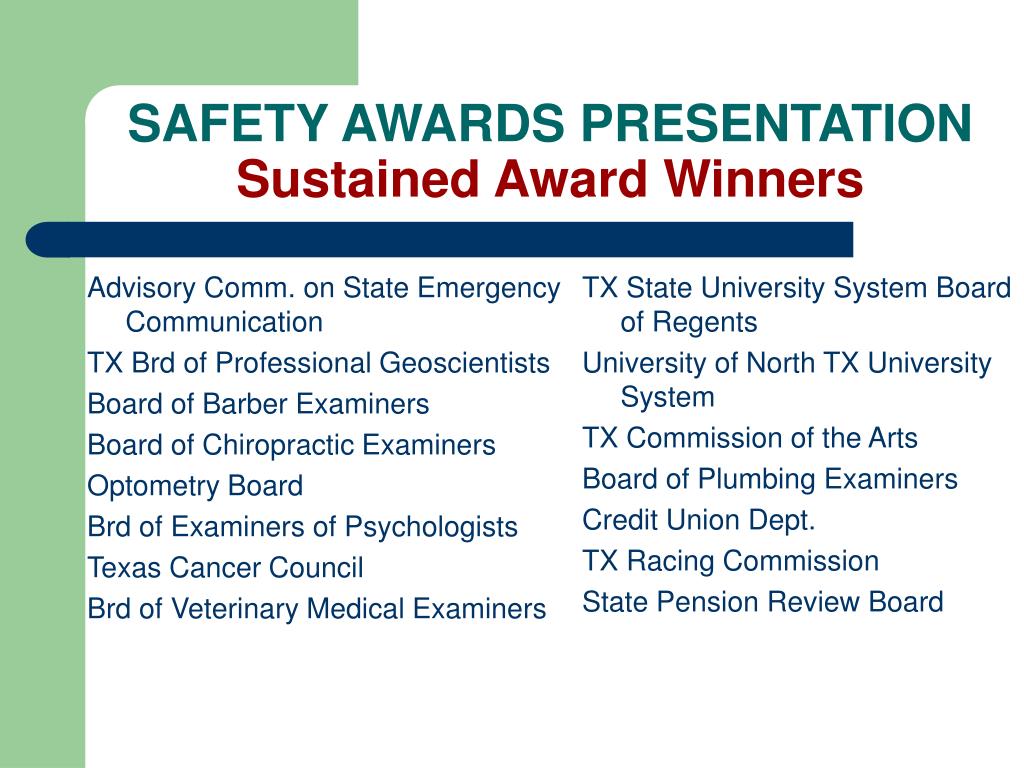 SAFETY AWARDS PRESENTATION
Sustained Award Winners

Advisory Comm. on State Emergency Communication

TX Brd of Professional Geoscientists

Board of Barber Examiners

Board of Chiropractic Examiners

Optometry Board

Brd of Examiners of Psychologists

Texas Cancer Council

Brd of Veterinary Medical Examiners

TX State University System Board of Regents

University of North TX University System

TX Commission of the Arts

Board of Plumbing Examiners

Credit Union Dept.

TX Racing Commission

State Pension Review Board